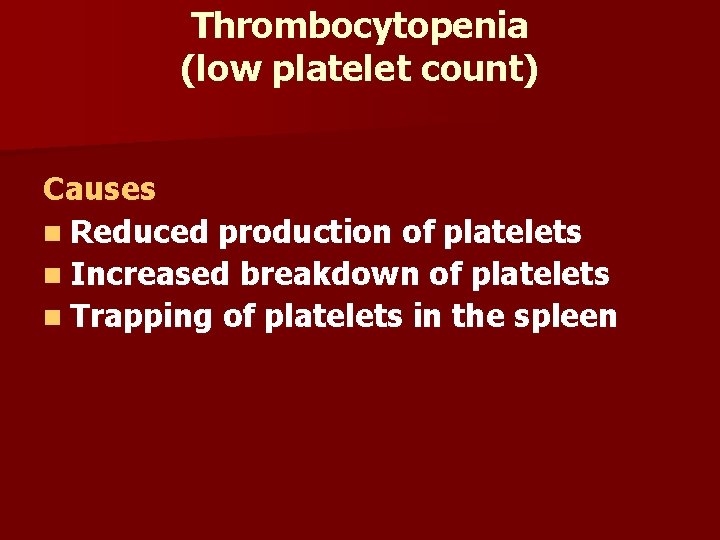 Thrombocytopenia
(low platelet count)

Causes
- Reduced production of platelets
- Increased breakdown of platelets
- Trapping of platelets in the spleen